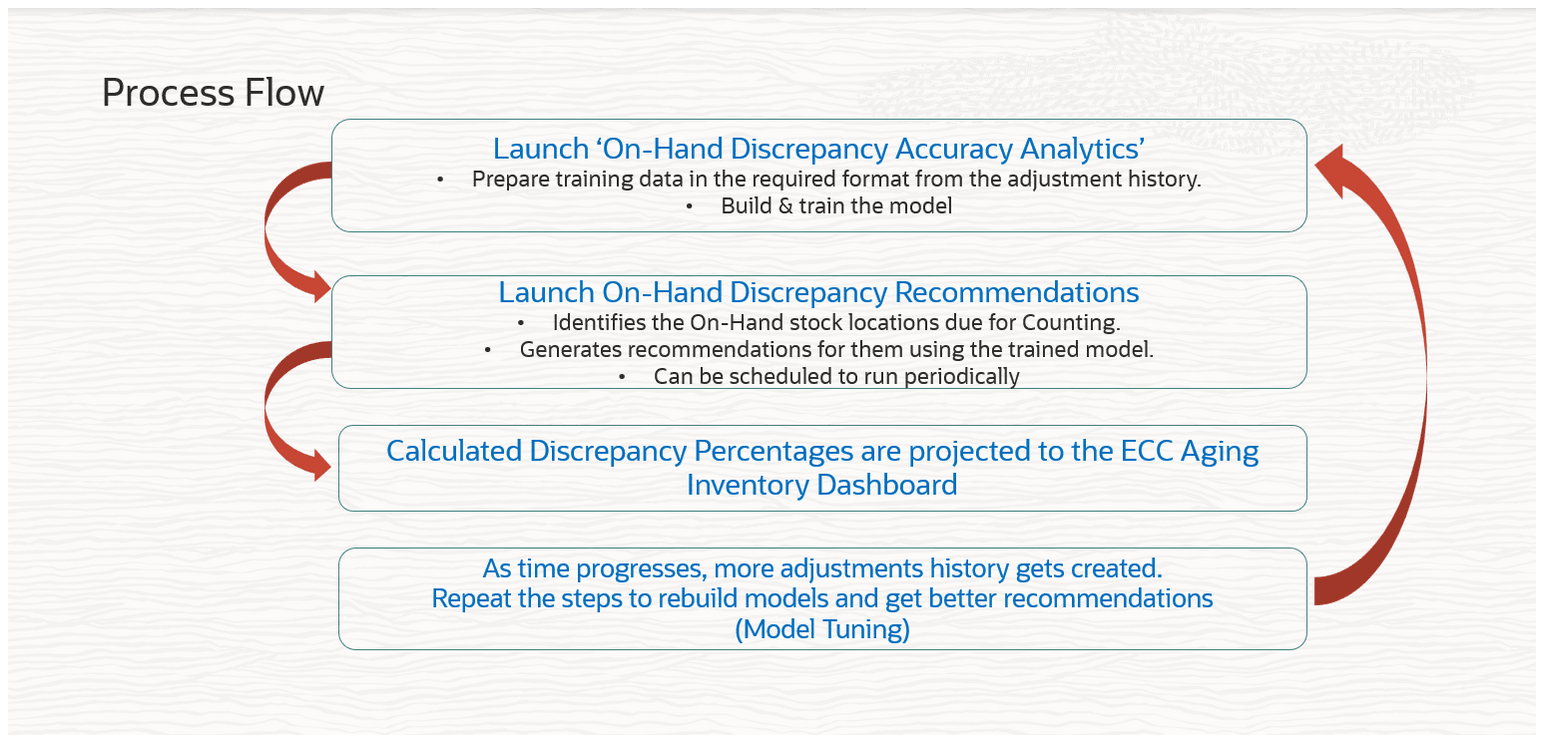 Process Flow

Launch ‘On-Hand Discrepancy Accuracy Analytics’
• Prepare training data in the required format from the adjustment history.
• Build & train the model

Launch On-Hand Discrepancy Recommendations
• Identifies the On-Hand stock locations due for Counting.
• Generates recommendations for them using the trained model.
• Can be scheduled to run periodically

Calculated Discrepancy Percentages are projected to the ECC Aging Inventory Dashboard

As time progresses, more adjustments history gets created.
Repeat the steps to rebuild models and get better recommendations
(Model Tuning)